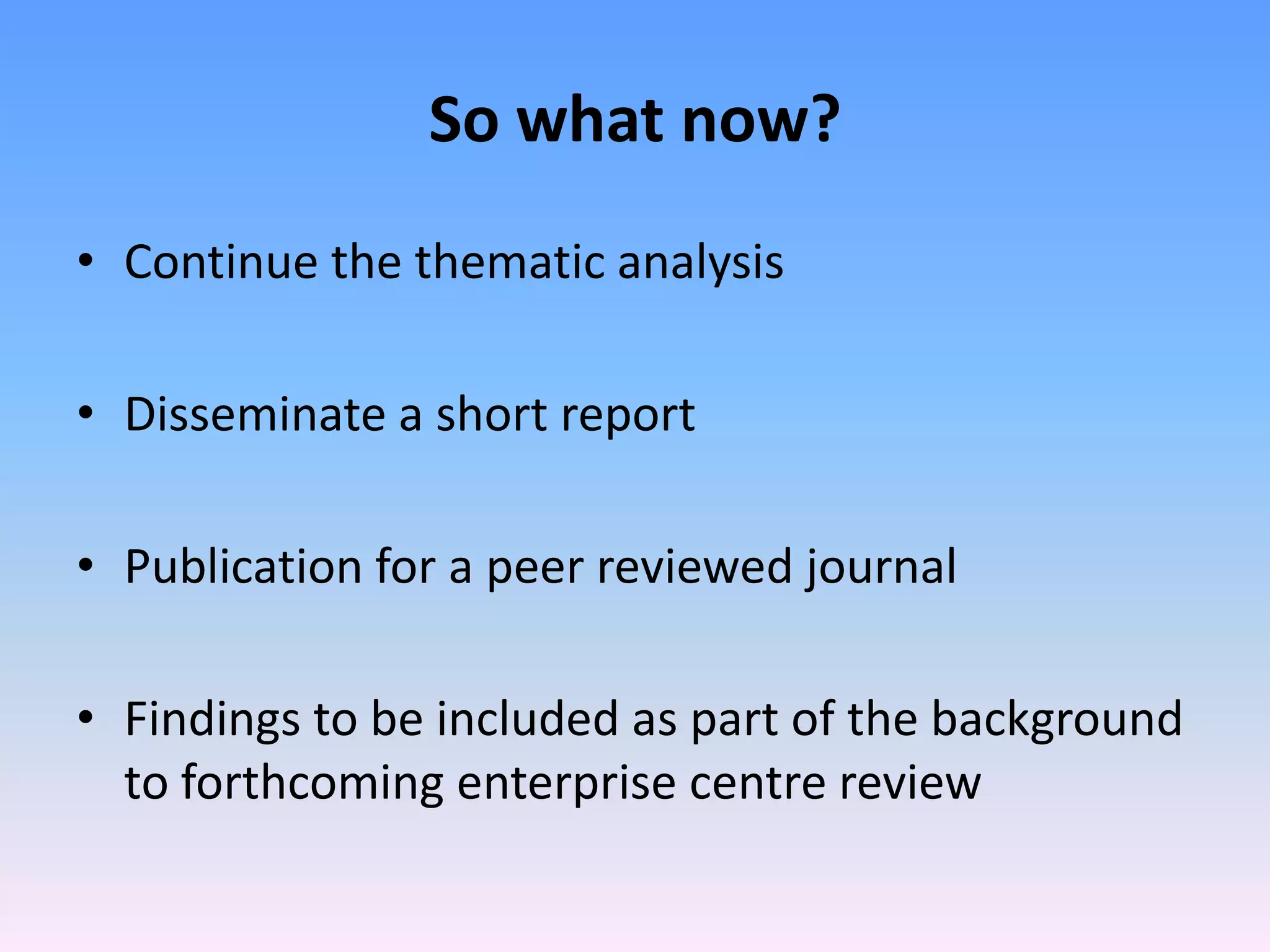 So what now?

• Continue the thematic analysis

• Disseminate a short report

• Publication for a peer reviewed journal

• Findings to be included as part of the background to forthcoming enterprise centre review